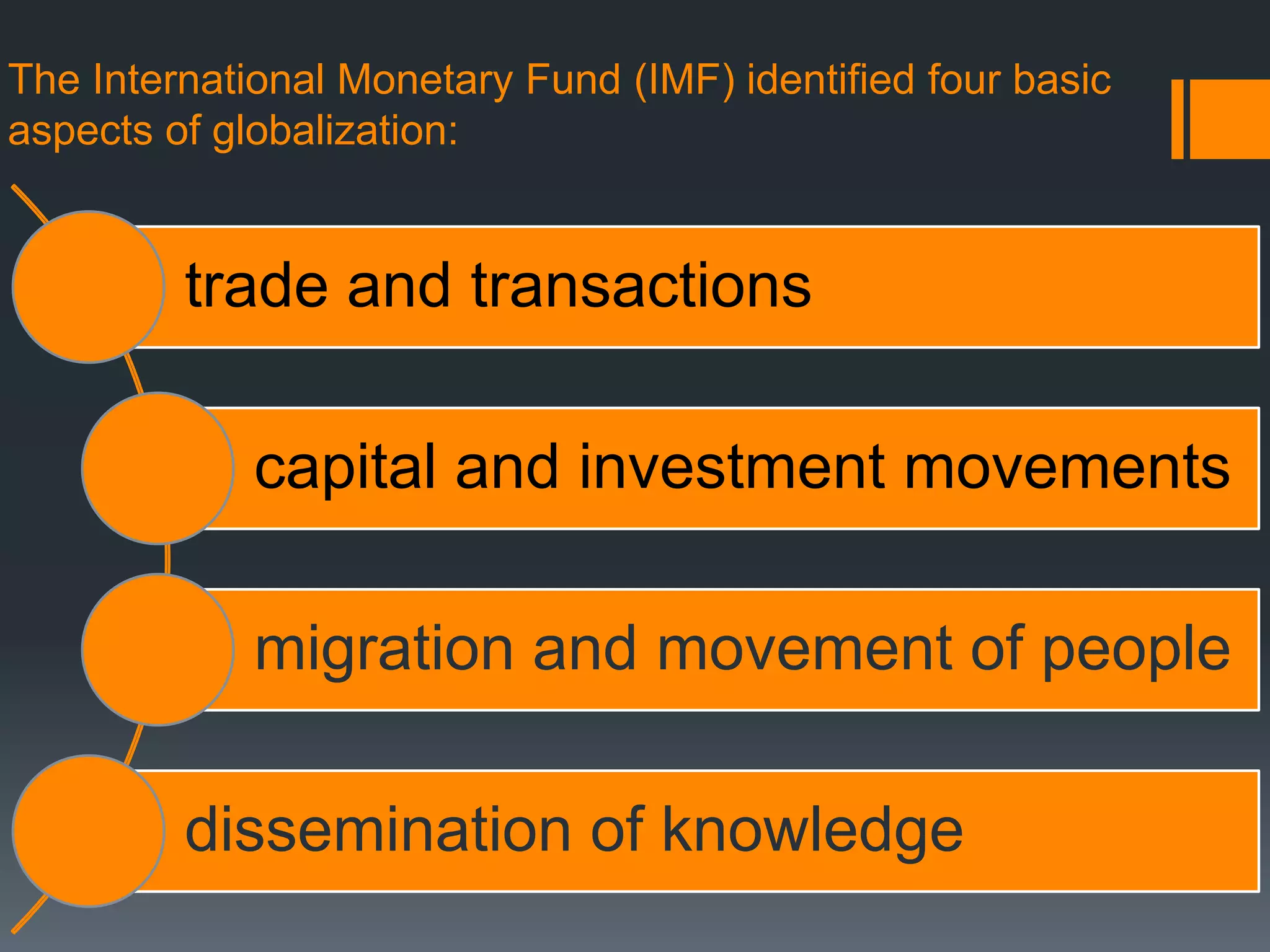 The International Monetary Fund (IMF) identified four basic aspects of globalization:

trade and transactions

capital and investment movements

migration and movement of people

dissemination of knowledge